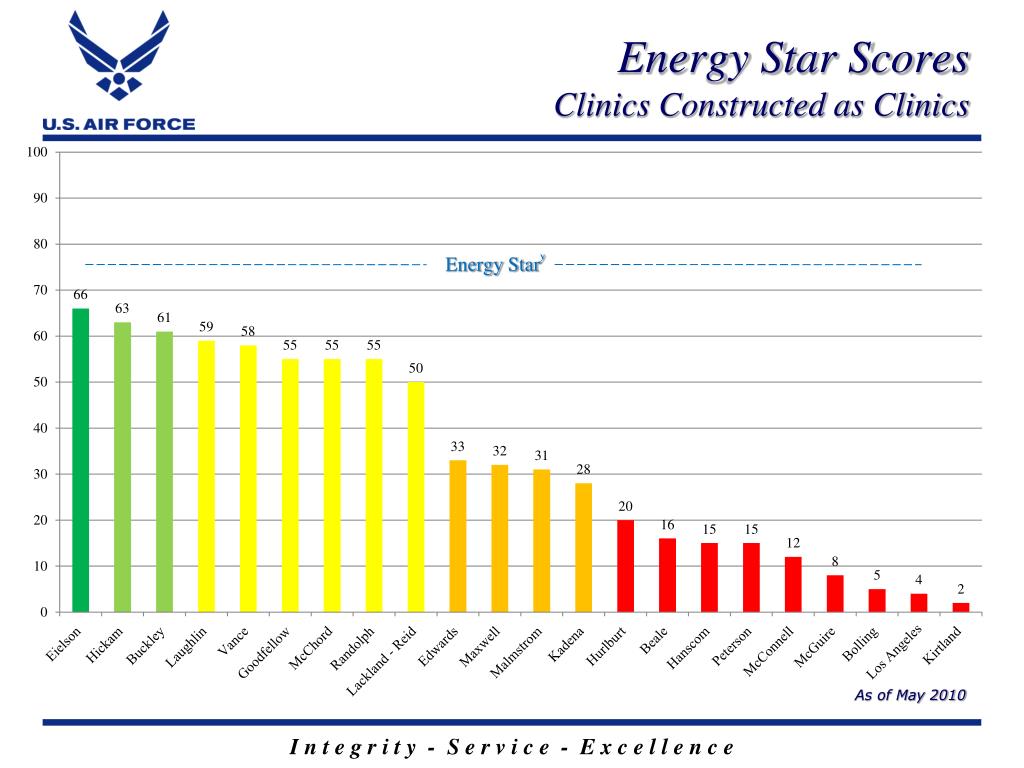 U.S. AIR FORCE

Energy Star Scores
Clinics Constructed as Clinics

100
90
80
70
60
50
40
30
20
10
0

Energy Star

66
63
61
59
58
55
55
55
50
33
32
31
28
20
16
15
15
12
8
5
4
2

Eielson
Hickam
Buckley
Laughlin
Vance
Goodfellow
McChord
Randolph
Lackland - Reid
Edwards
Maxwell
Malmstrom
Kadena
Hurlburt
Beale
Hanscom
Peterson
McConnell
McGuire
Bolling
Los Angeles
Kirtland

As of May 2010

Integrity - Service - Excellence